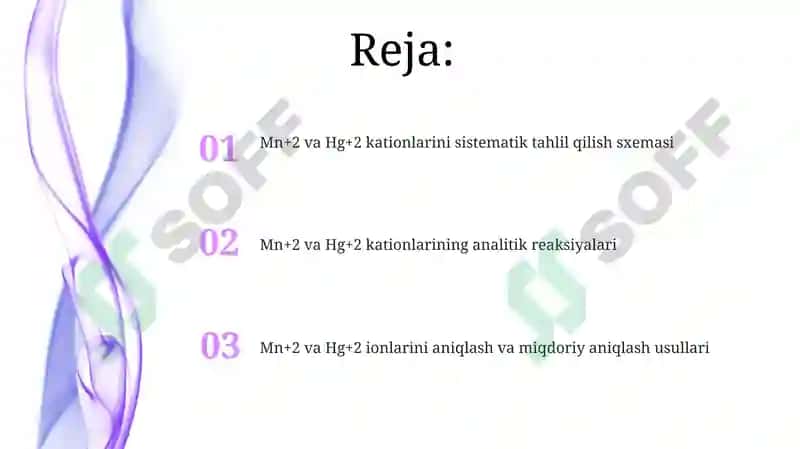 Reja:

01 Mn+2 va Hg+2 kationlarini sistematik tahlil qilish sxemasi

02 Mn+2 va Hg+2 kationlarining analitik reaksiyalari

03 Mn+2 va Hg+2 ionlarini aniqlash va miqdoriy aniqlash usullari

SOFF
SOFF